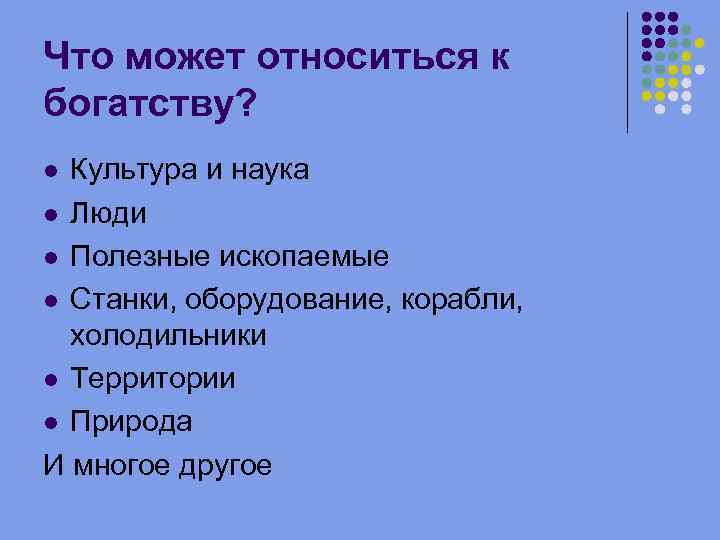 Что может относиться к богатству?

- Культура и наука
- Люди
- Полезные ископаемые
- Станки, оборудование, корабли, холодильники
- Территории
- Природа

И многое другое